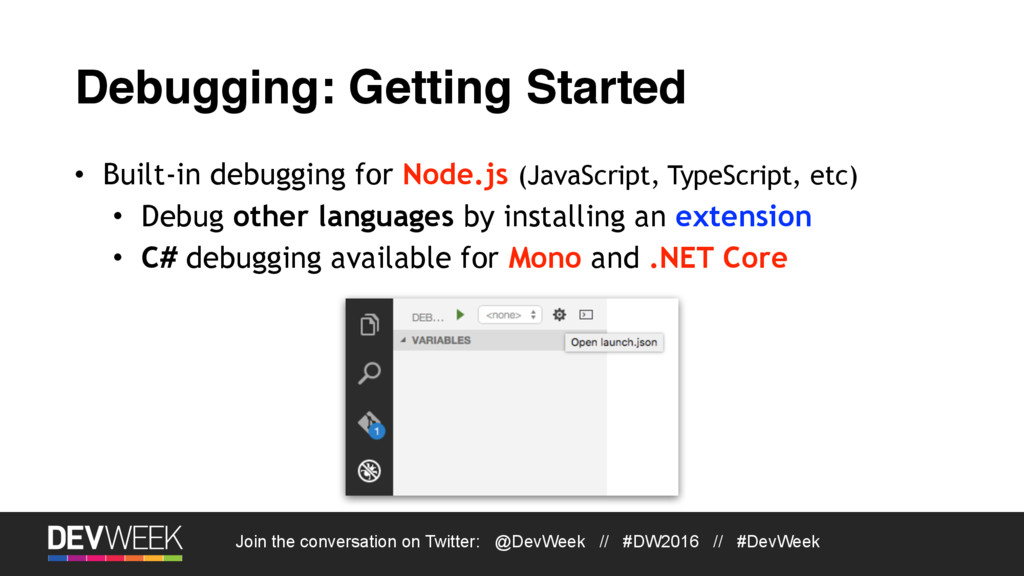 Debugging: Getting Started

• Built-in debugging for Node.js (JavaScript, TypeScript, etc)
  • Debug other languages by installing an extension
  • C# debugging available for Mono and .NET Core

DEB... <none>
VARIABLES
Open launch.json
1

DEVWEEK
Join the conversation on Twitter: @DevWeek // #DW2016 // #DevWeek